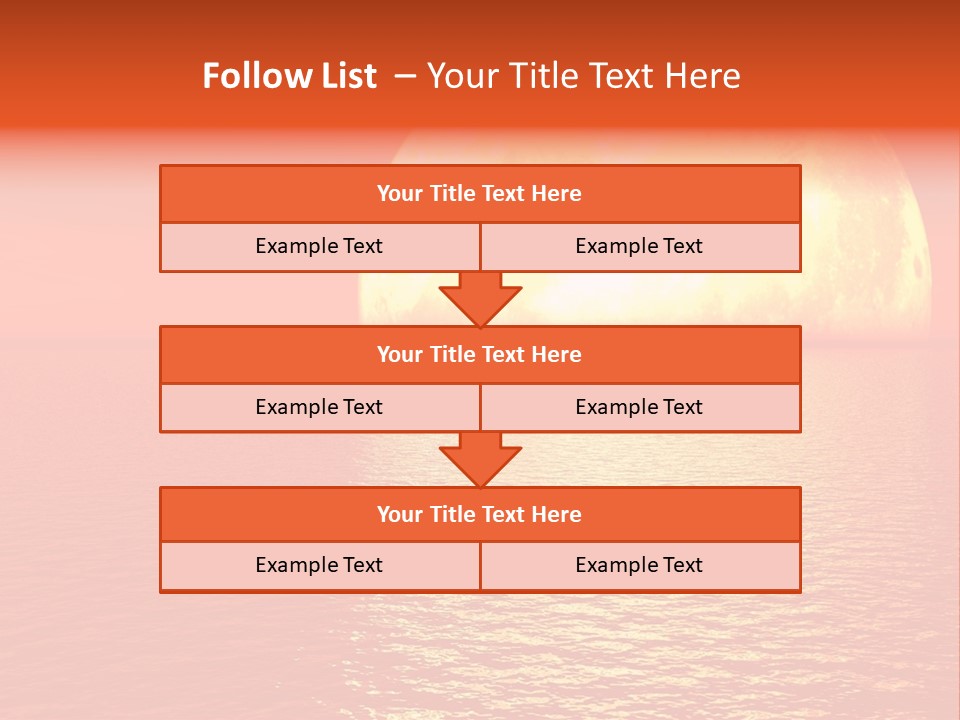 Follow List – Your Title Text Here

Your Title Text Here

Example Text

Example Text

Your Title Text Here

Example Text

Example Text

Your Title Text Here

Example Text

Example Text